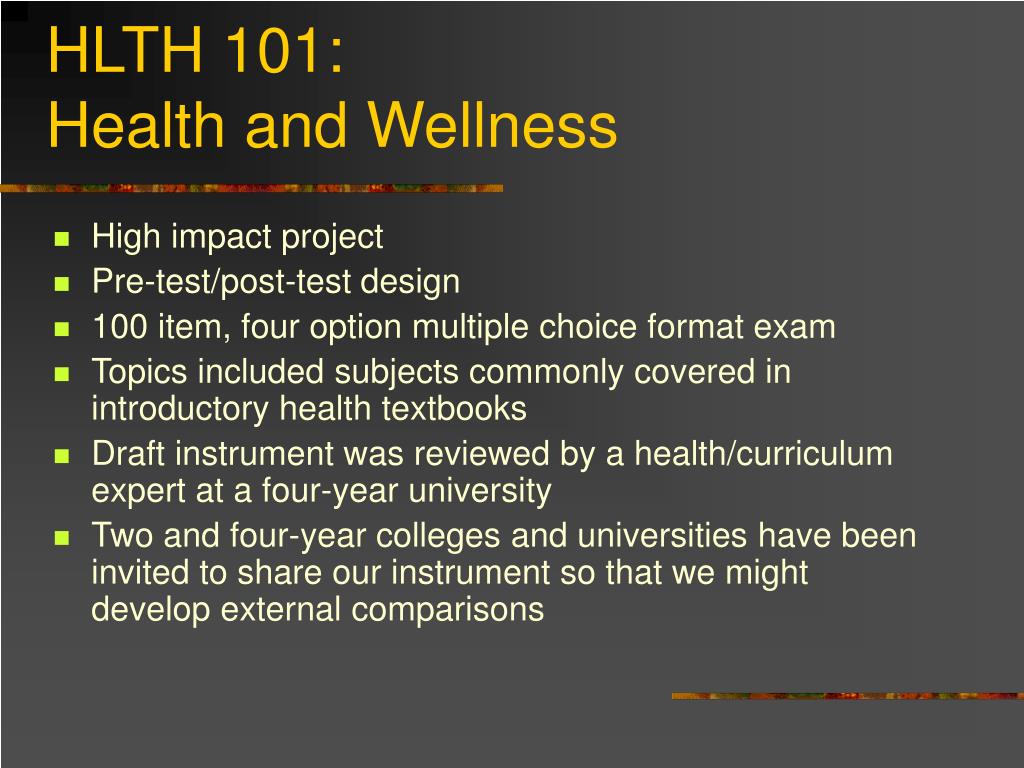 HLTH 101:
Health and Wellness

- High impact project
- Pre-test/post-test design
- 100 item, four option multiple choice format exam
- Topics included subjects commonly covered in introductory health textbooks
- Draft instrument was reviewed by a health/curriculum expert at a four-year university
- Two and four-year colleges and universities have been invited to share our instrument so that we might develop external comparisons